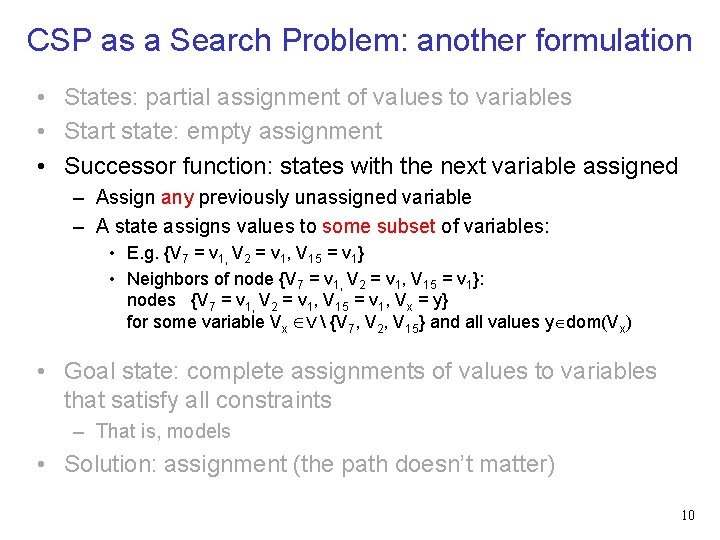 CSP as a Search Problem: another formulation

• States: partial assignment of values to variables
• Start state: empty assignment
• Successor function: states with the next variable assigned
– Assign any previously unassigned variable
– A state assigns values to some subset of variables:
• E.g. $\{V_7 = v_1, V_2 = v_1, V_{15} = v_1\}$
• Neighbors of node $\{V_7 = v_1, V_2 = v_1, V_{15} = v_1\}$: nodes $\{V_7 = v_1, V_2 = v_1, V_{15} = v_1, V_x = y\}$ for some variable $V_x \in V \setminus \{V_7, V_2, V_{15}\}$ and all values $y \in dom(V_x)$
• Goal state: complete assignments of values to variables that satisfy all constraints
– That is, models
• Solution: assignment (the path doesn't matter)

10